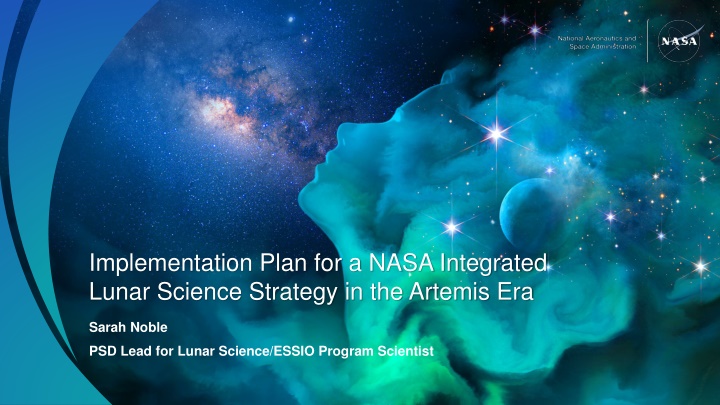 National Aeronautics and Space Administration

NASA

Implementation Plan for a NASA Integrated Lunar Science Strategy in the Artemis Era

Sarah Noble

PSD Lead for Lunar Science/ESSIO Program Scientist